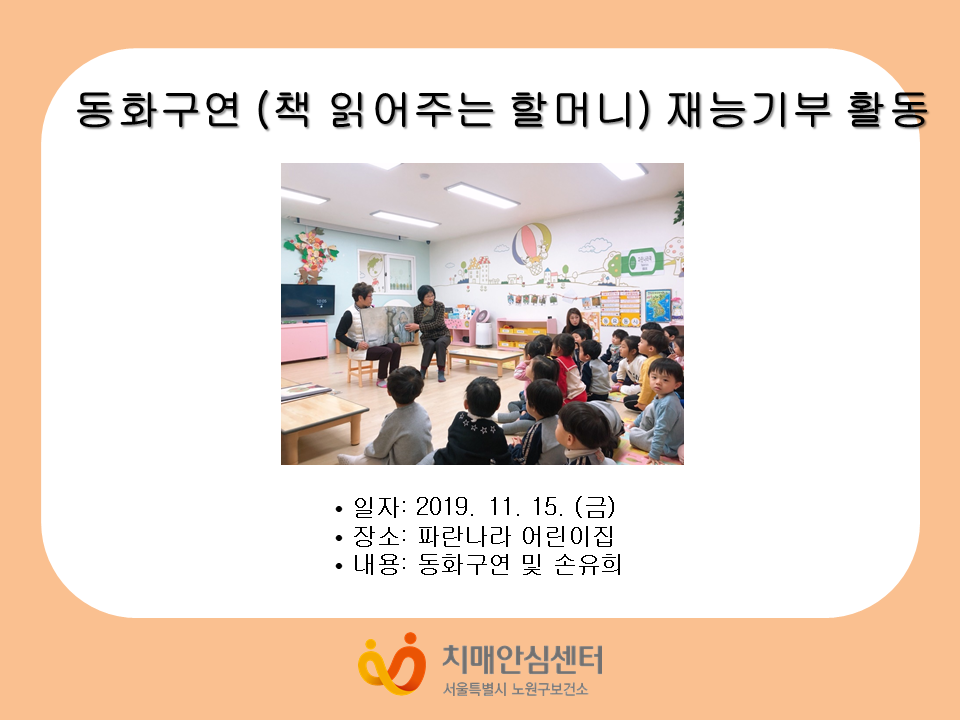 동화구연 (책 읽어주는 할머니) 재능기부 활동

• 일자: 2019. 11. 15. (금)
• 장소: 파란나라 어린이집
• 내용: 동화구연 및 손유희

치매안심센터
서울특별시 노원구보건소